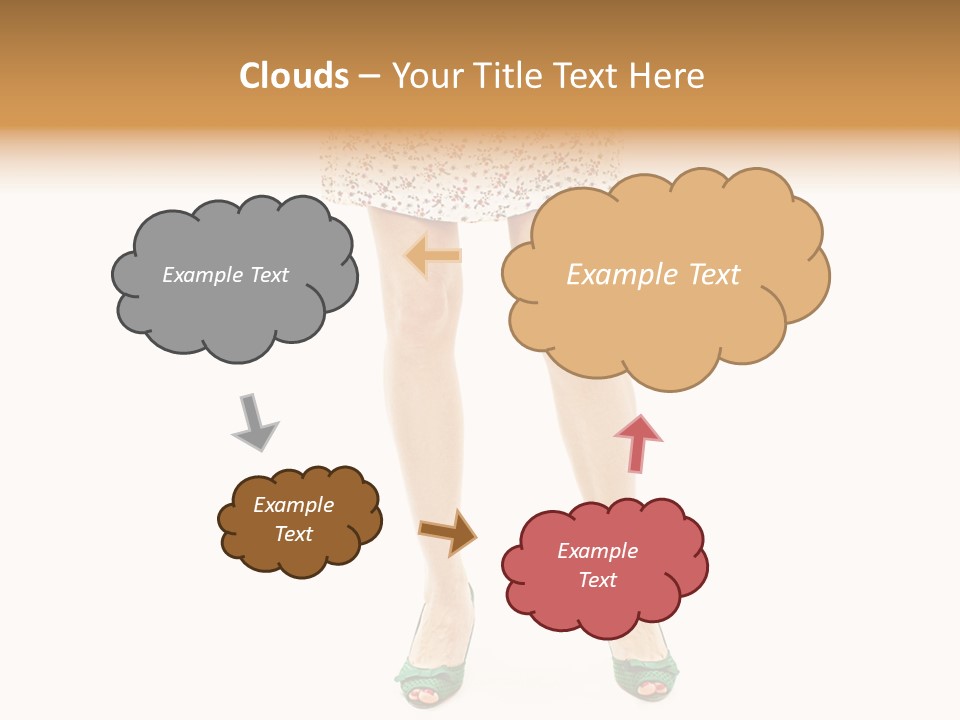 Clouds – Your Title Text Here

Example Text

Example Text

Example Text

Example Text